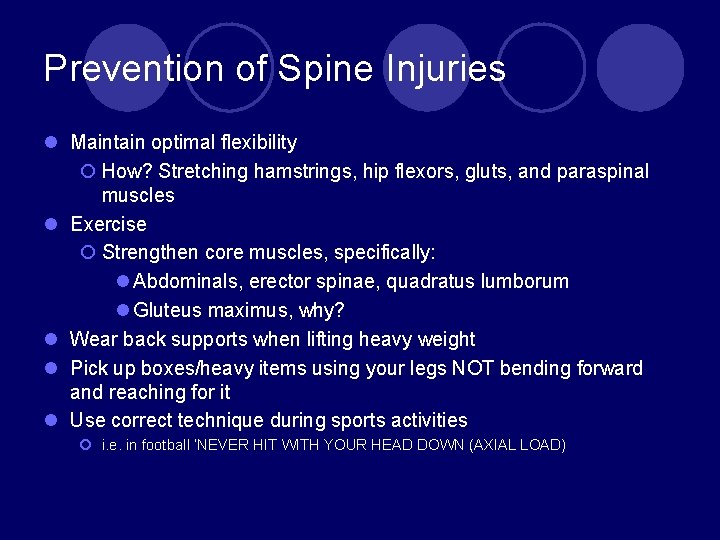 Prevention of Spine Injuries

Maintain optimal flexibility

How? Stretching hamstrings, hip flexors, gluts, and paraspinal muscles

Exercise

Strengthen core muscles, specifically:

Abdominals, erector spinae, quadratus lumborum

Gluteus maximus, why?

Wear back supports when lifting heavy weight

Pick up boxes/heavy items using your legs NOT bending forward and reaching for it

Use correct technique during sports activities

i.e. in football 'NEVER HIT WITH YOUR HEAD DOWN (AXIAL LOAD)